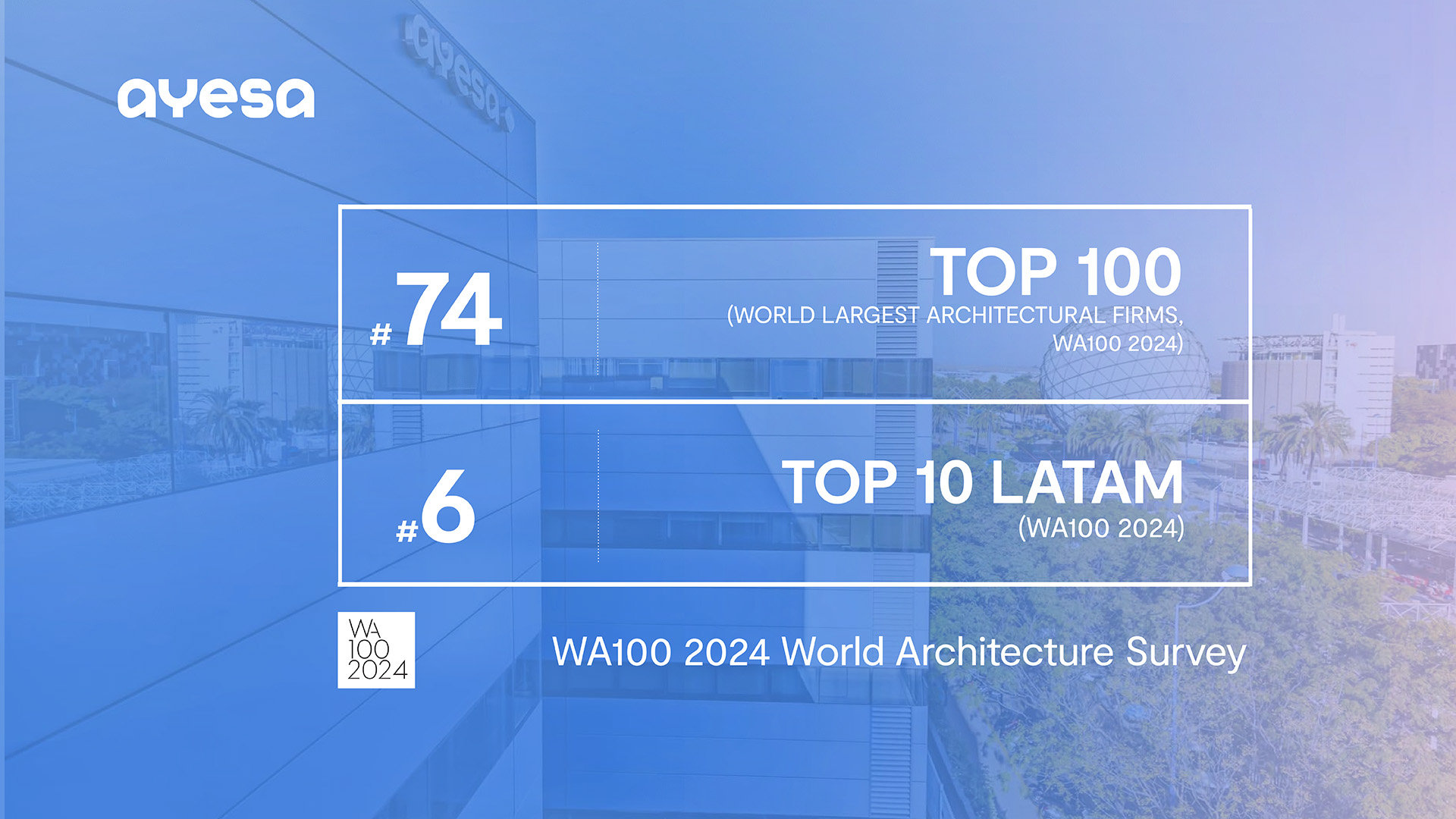 ayesa

ayesa

#74

TOP 100
(WORLD LARGEST ARCHITECTURAL FIRMS, WA100 2024)

#6

TOP 10 LATAM
(WA100 2024)

WA
100
2024

WA100 2024 World Architecture Survey